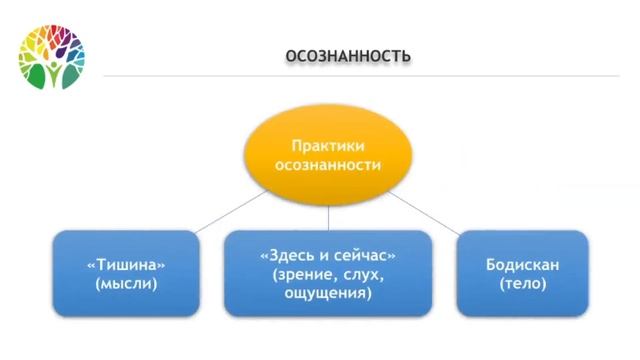 ОСОЗНАННОСТЬ

Практики осознанности

«Тишина» (мысли)

«Здесь и сейчас» (зрение, слух, ощущения)

Бодискан (тело)